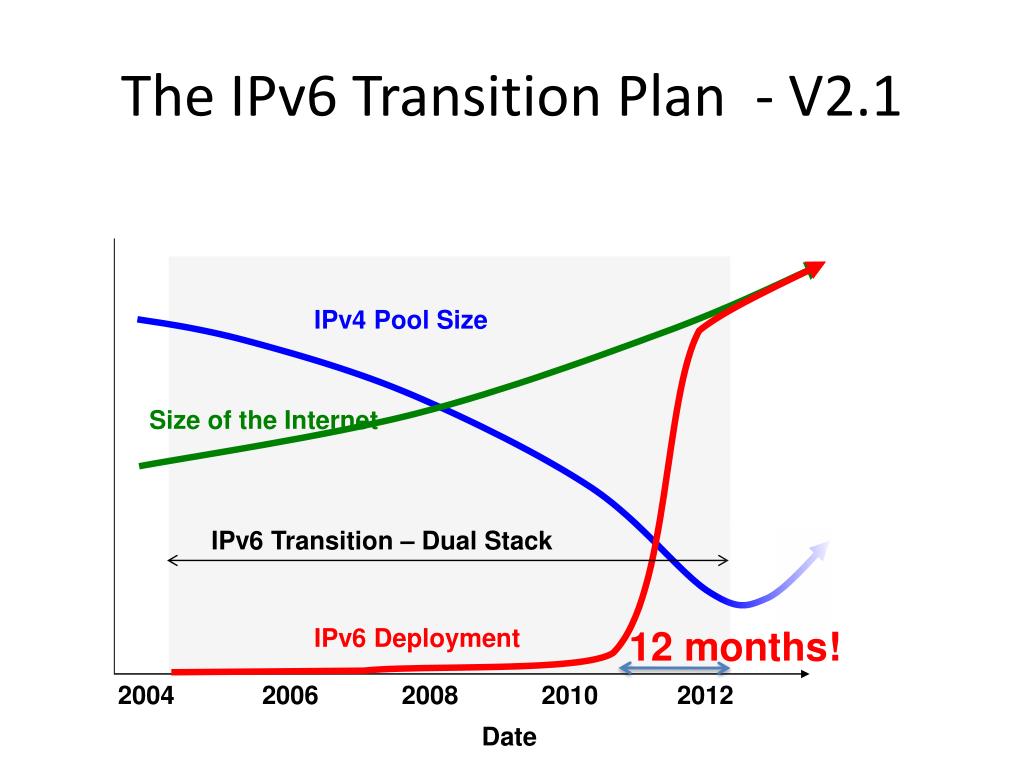 The IPv6 Transition Plan - V2.1

IPv4 Pool Size

Size of the Internet

IPv6 Transition – Dual Stack

IPv6 Deployment

12 months!

2004
2006
2008
2010
2012

Date